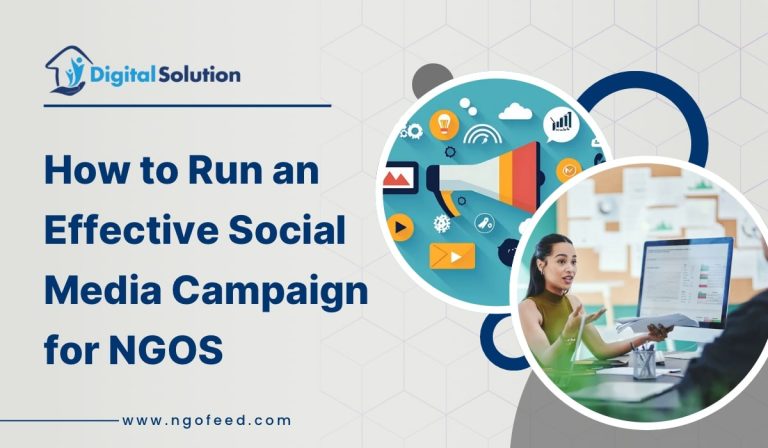 Digital Solution

How to Run an Effective Social Media Campaign for NGOS

www.ngofeed.com